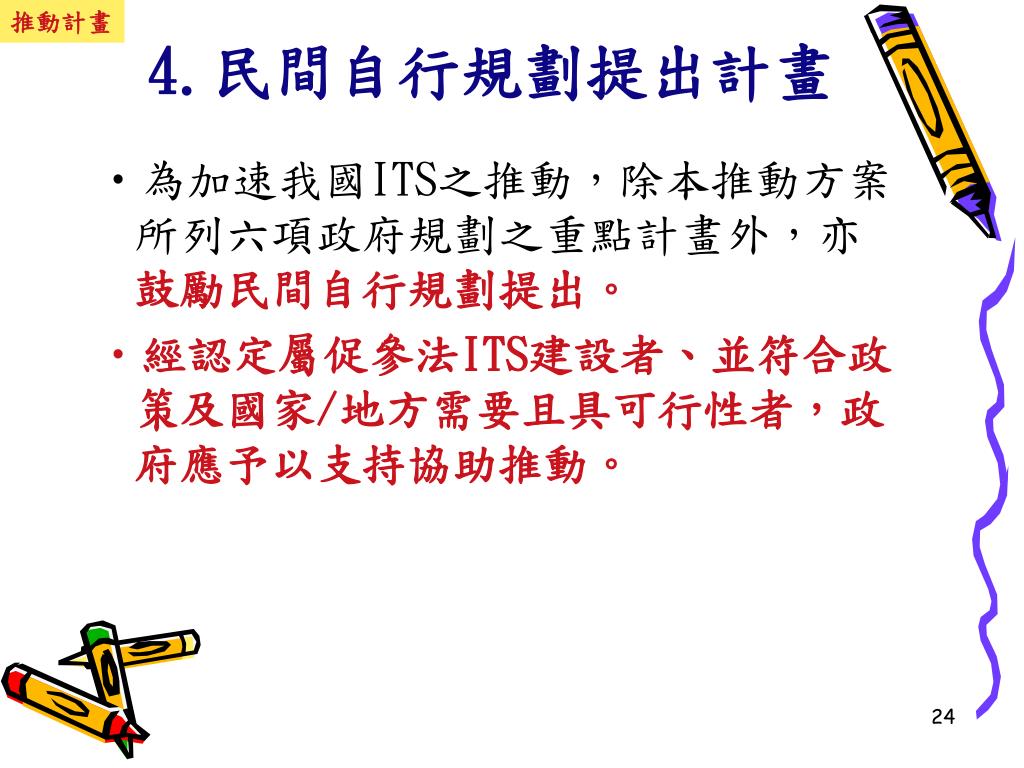 推動計畫

4. 民間自行規劃提出計畫

• 為加速我國ITS之推動，除本推動方案所列六項政府規劃之重點計畫外，亦鼓勵民間自行規劃提出。

• 經認定屬促參法ITS建設者、並符合政策及國家/地方需要且具可行性者，政府應予以支持協助推動。

24